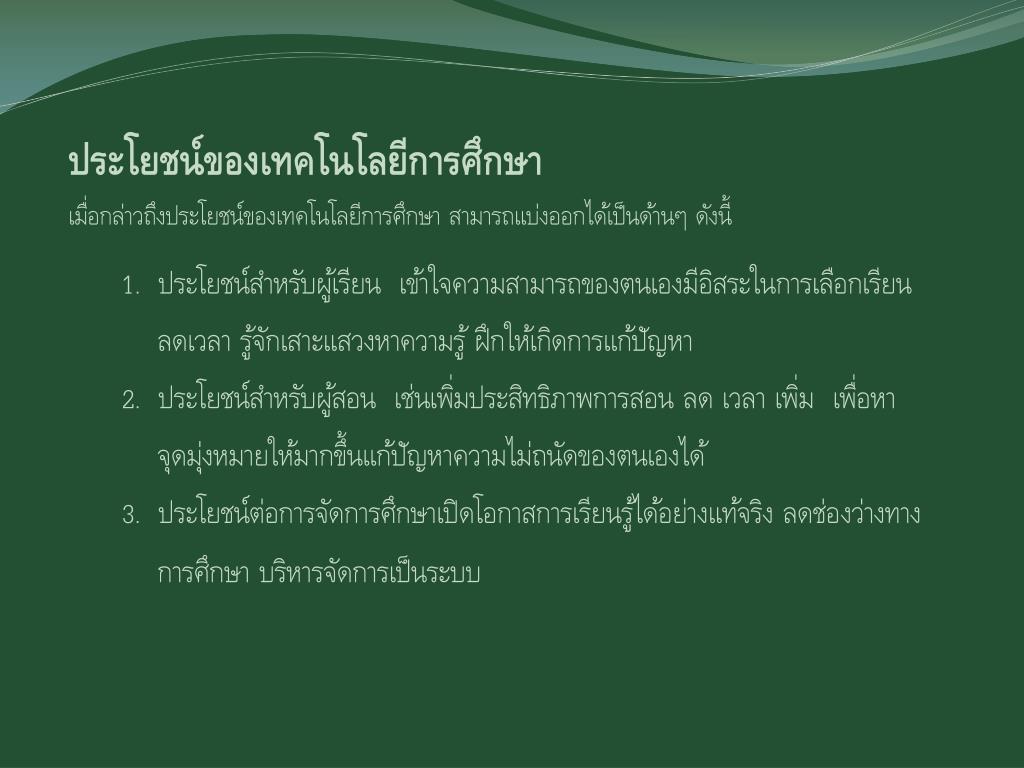 ประโยชน์ของเทคโนโลยีการศึกษา

เมื่อกล่าวถึงประโยชน์ของเทคโนโลยีการศึกษา สามารถแบ่งออกได้เป็นด้านๆ ดังนี้

1. ประโยชน์สำหรับผู้เรียน เข้าใจความสามารถของตนเองมีอิสระในการเลือกเรียน ลดเวลา รู้จักเสาะแสวงหาความรู้ ฝึกให้เกิดการแก้ปัญหา
2. ประโยชน์สำหรับผู้สอน เช่นเพิ่มประสิทธิภาพการสอน ลด เวลา เพิ่ม เพื่อหาจุดมุ่งหมายให้มากขึ้นแก้ปัญหาความไม่ถนัดของตนเองได้
3. ประโยชน์ต่อการจัดการศึกษาเปิดโอกาสการเรียนรู้ได้อย่างแท้จริง ลดช่องว่างทางการศึกษา บริหารจัดการเป็นระบบ